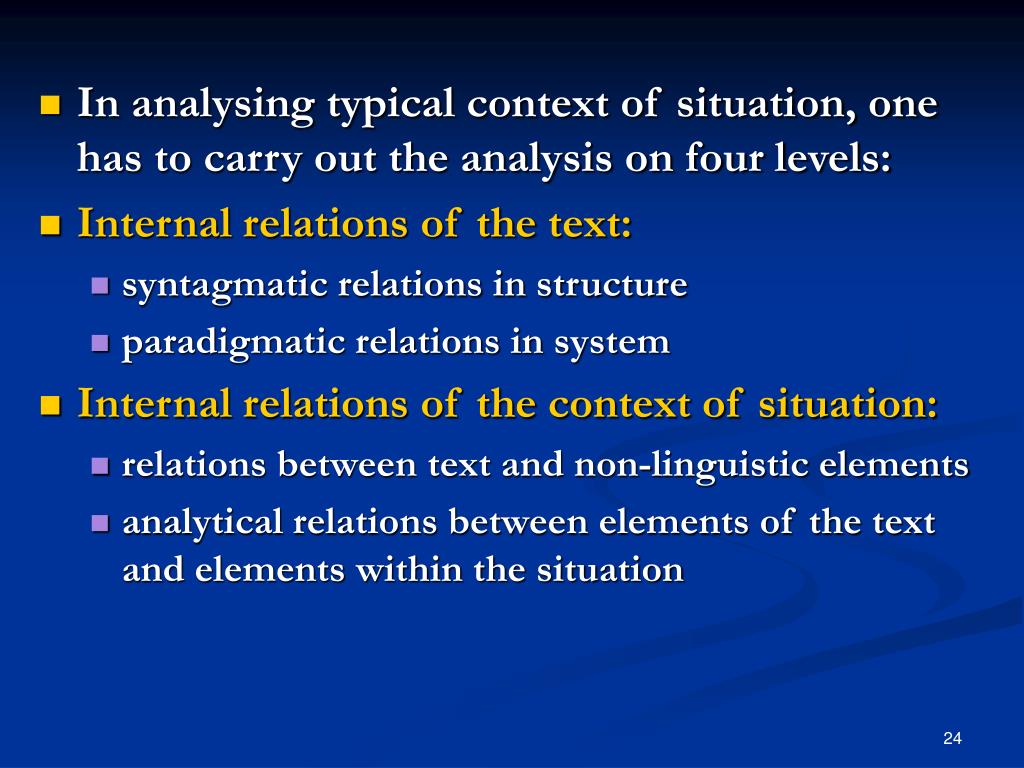 In analysing typical context of situation, one has to carry out the analysis on four levels:

Internal relations of the text:

syntagmatic relations in structure

paradigmatic relations in system

Internal relations of the context of situation:

relations between text and non-linguistic elements

analytical relations between elements of the text and elements within the situation

24